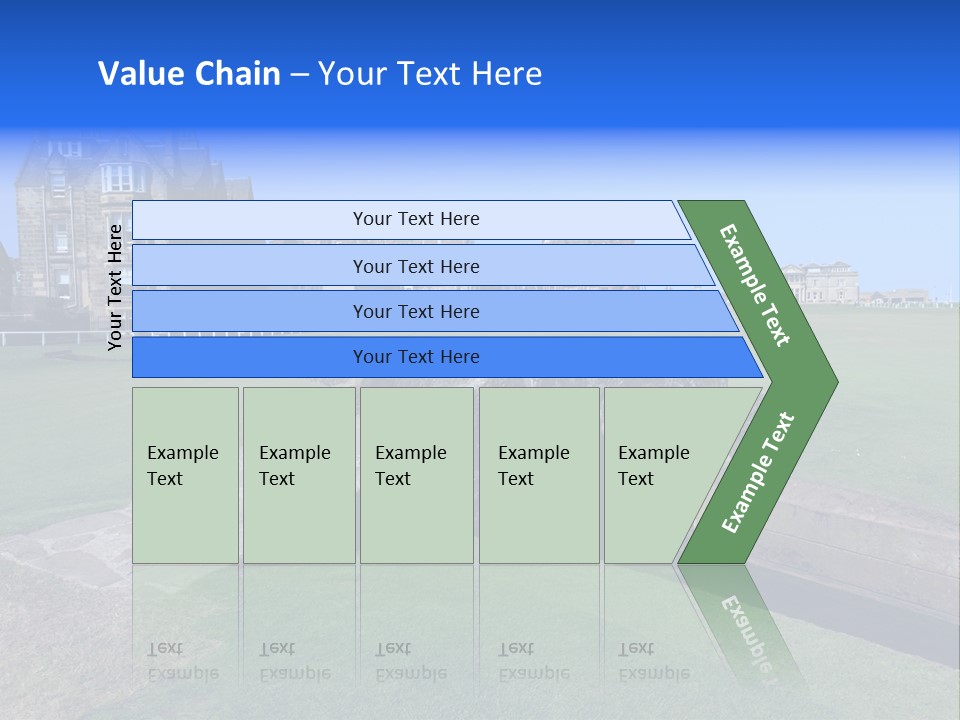 Value Chain – Your Text Here

Your Text Here

Your Text Here

Your Text Here

Your Text Here

Your Text Here

Example Text

Example Text

Example Text

Example Text

Example Text

Example Text

Example Text